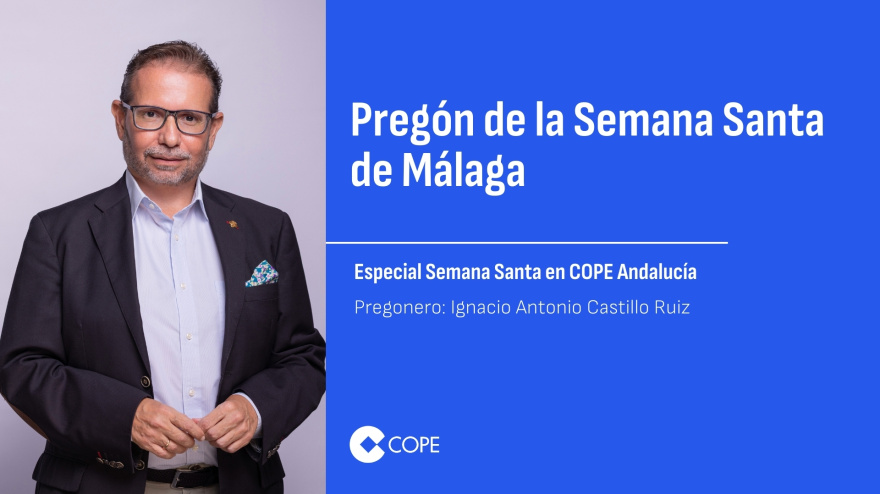 Pregón de la Semana Santa de Málaga

Especial Semana Santa en COPE Andalucía

Pregonero: Ignacio Antonio Castillo Ruiz

COPE